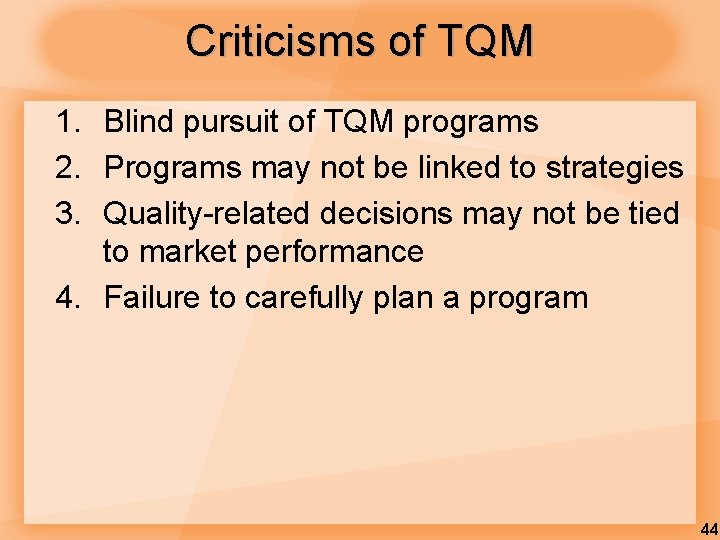 Criticisms of TQM

1. Blind pursuit of TQM programs
2. Programs may not be linked to strategies
3. Quality-related decisions may not be tied to market performance
4. Failure to carefully plan a program

44